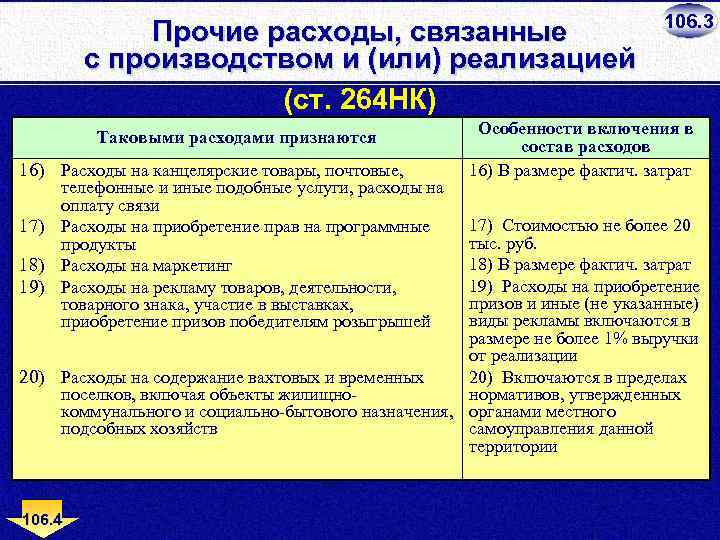 106.3

Прочие расходы, связанные с производством и (или) реализацией

(ст. 264НК)

| Таковыми расходами признаются | Особенности включения в состав расходов |
|---|---|
| 16) Расходы на канцелярские товары, почтовые, телефонные и иные подобные услуги, расходы на оплату связи | 16) В размере фактич. затрат |
| 17) Расходы на приобретение прав на программные продукты | 17) Стоимостью не более 20 тыс. руб. |
| 18) Расходы на маркетинг | 18) В размере фактич. затрат |
| 19) Расходы на рекламу товаров, деятельности, товарного знака, участие в выставках, приобретение призов победителям розыгрышей | 19) Расходы на приобретение призов и иные (не указанные) виды рекламы включаются в размере не более 1% выручки от реализации |
| 20) Расходы на содержание вахтовых и временных поселков, включая объекты жилищно-коммунального и социально-бытового назначения, подсобных хозяйств | 20) Включаются в пределах нормативов, утвержденных органами местного самоуправления данной территории |

106.4